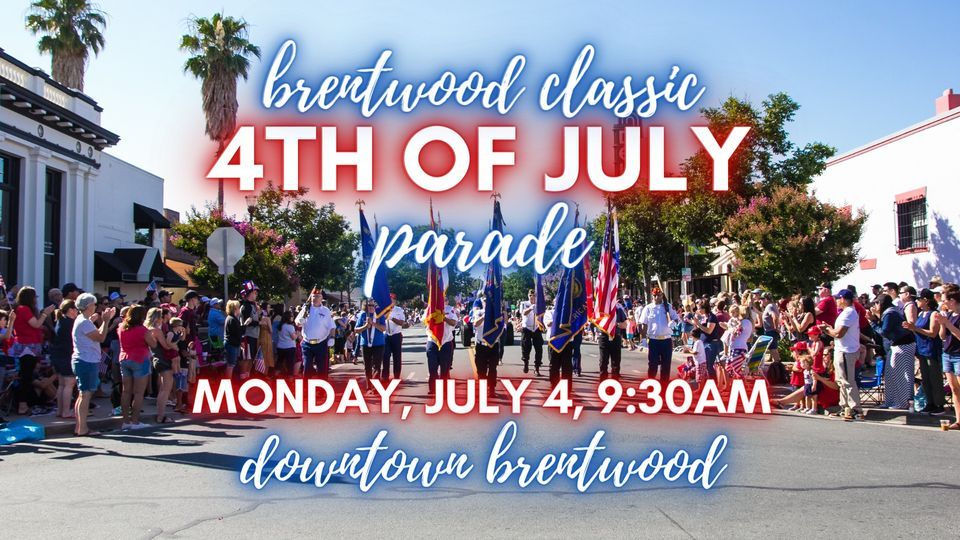 brentwood classic
4TH OF JULY
parade
MONDAY, JULY 4, 9:30AM
downtown brentwood